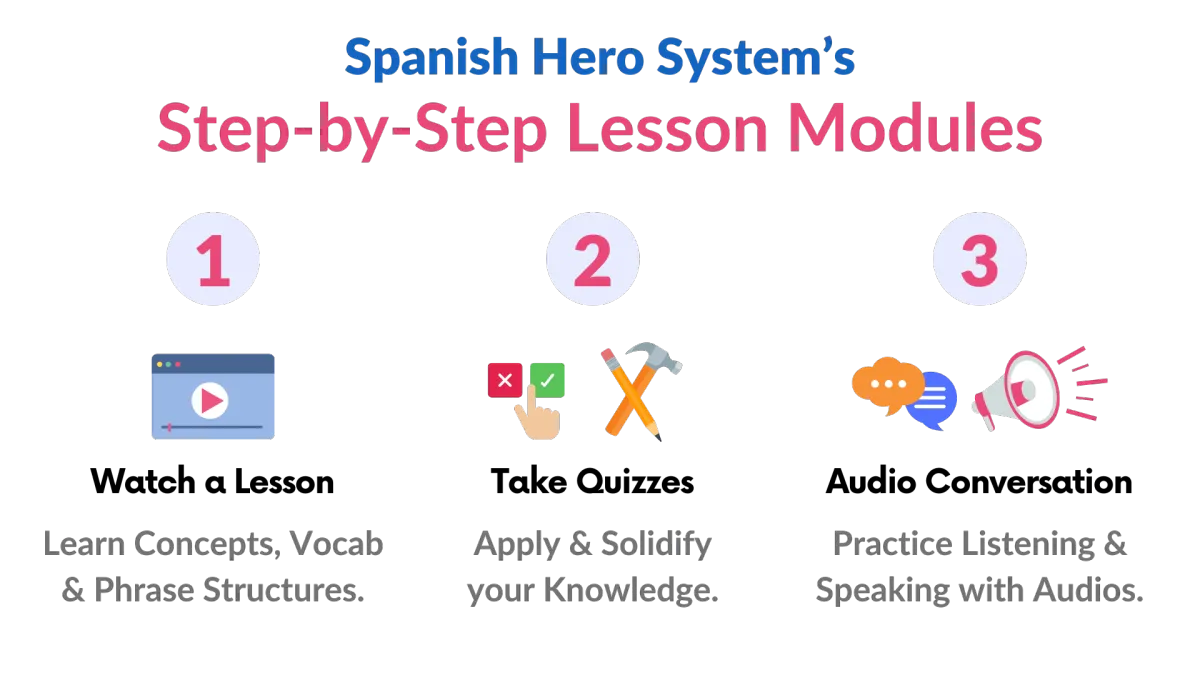 Spanish Hero System's
Step-by-Step Lesson Modules

1

Watch a Lesson

Learn Concepts, Vocab & Phrase Structures.

2

Take Quizzes

Apply & Solidify your Knowledge.

3

Audio Conversation

Practice Listening & Speaking with Audios.